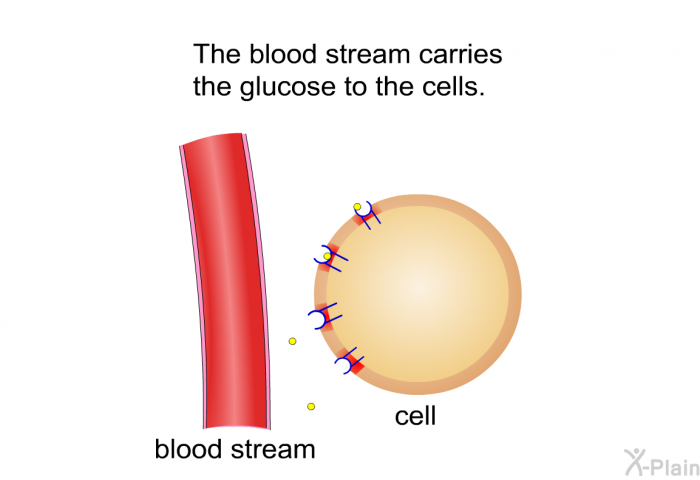 The blood stream carries the glucose to the cells.

cell

blood stream

X-Plain